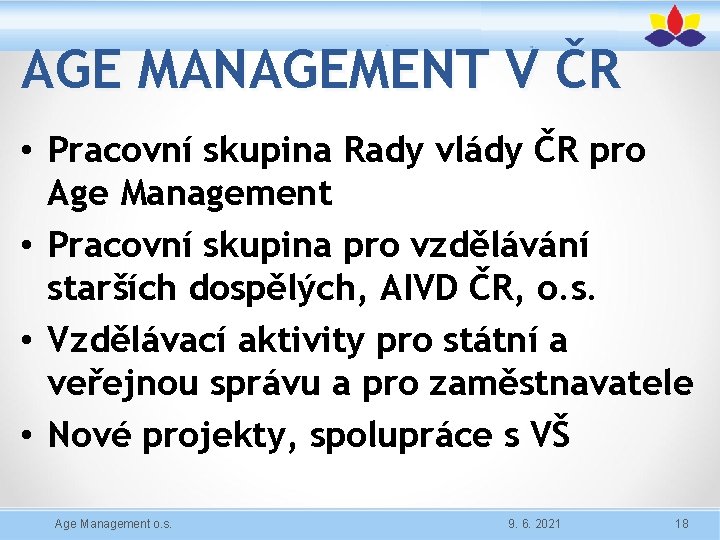 AGE MANAGEMENT V ČR

• Pracovní skupina Rady vlády ČR pro Age Management

• Pracovní skupina pro vzdělávání starších dospělých, AIVD ČR, o.s.

• Vzdělávací aktivity pro státní a veřejnou správu a pro zaměstnavatele

• Nové projekty, spolupráce s VŠ

Age Management o.s.

9. 6. 2021

18